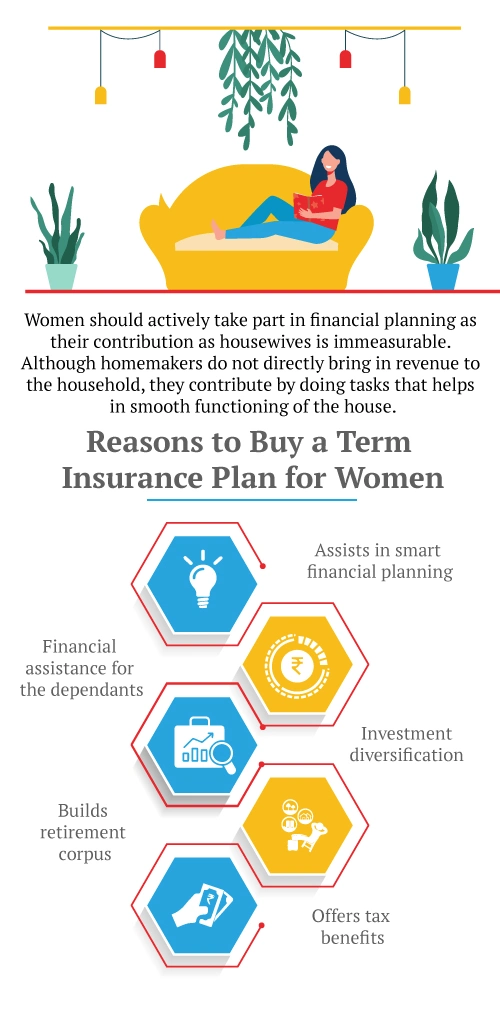 Women should actively take part in financial planning as their contribution as housewives is immeasurable. Although homemakers do not directly bring in revenue to the household, they contribute by doing tasks that helps in smooth functioning of the house.

Reasons to Buy a Term Insurance Plan for Women

Assists in smart financial planning

Financial assistance for the dependants

Investment diversification

Builds retirement corpus

Offers tax benefits